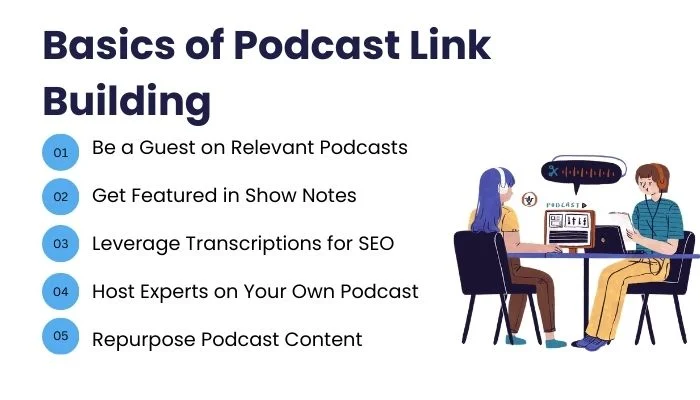 Basics of Podcast Link Building

01 Be a Guest on Relevant Podcasts

02 Get Featured in Show Notes

03 Leverage Transcriptions for SEO

04 Host Experts on Your Own Podcast

05 Repurpose Podcast Content

PODCAST